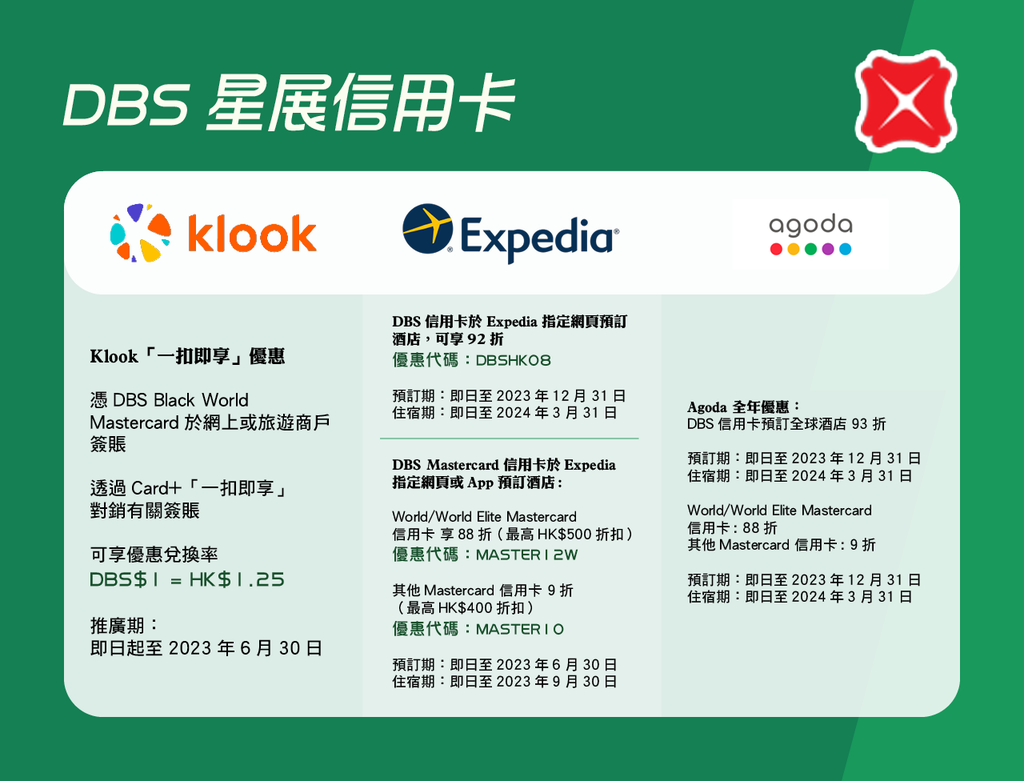 DBS 星展信用卡

klook

Expedia

agoda

Klook「一扣即享」優惠

憑 DBS Black World Mastercard 於網上或旅遊商戶簽賬

透過 Card+「一扣即享」對銷有關簽賬

可享優惠兌換率
DBS$1 = HK$1.25

推廣期：
即日起至 2023 年 6 月 30 日

DBS 信用卡於 Expedia 指定網頁預訂酒店，可享 92 折
優惠代碼：DBSHK08

預訂期：即日至 2023 年 12 月 31 日
住宿期：即日至 2024 年 3 月 31 日

DBS Mastercard 信用卡於 Expedia 指定網頁或 App 預訂酒店：

World/World Elite Mastercard 信用卡 享 88 折（最高 HK$500 折扣）
優惠代碼：MASTER12W

其他 Mastercard 信用卡 9 折（最高 HK$400 折扣）
優惠代碼：MASTER10

預訂期：即日至 2023 年 6 月 30 日
住宿期：即日至 2023 年 9 月 30 日

Agoda 全年優惠：
DBS 信用卡預訂全球酒店 93 折

預訂期：即日至 2023 年 12 月 31 日
住宿期：即日至 2024 年 3 月 31 日

World/World Elite Mastercard 信用卡：88 折
其他 Mastercard 信用卡：9 折

預訂期：即日至 2023 年 12 月 31 日
住宿期：即日至 2024 年 3 月 31 日